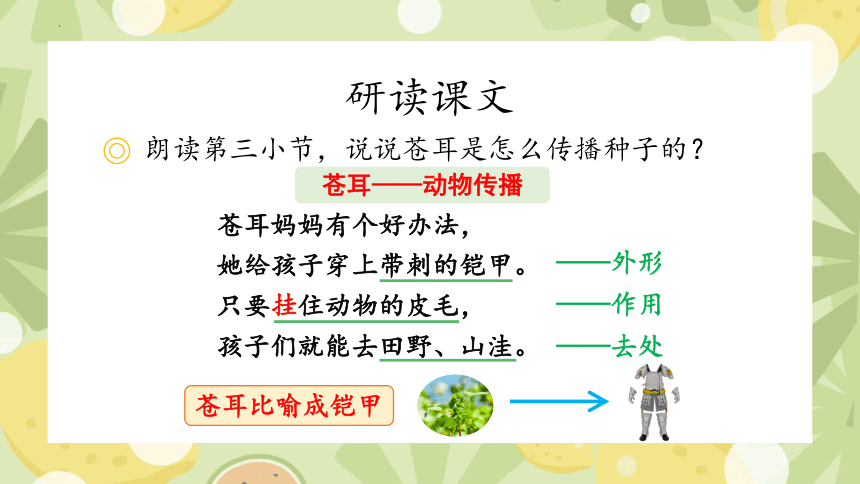 研读课文

◎ 朗读第三小节，说说苍耳是怎么传播种子的？

苍耳——动物传播

苍耳妈妈有个好办法，
她给孩子穿上带刺的铠甲。 ——外形
只要挂住动物的皮毛， ——作用
孩子们就能去田野、山洼。 ——去处

苍耳比喻成铠甲